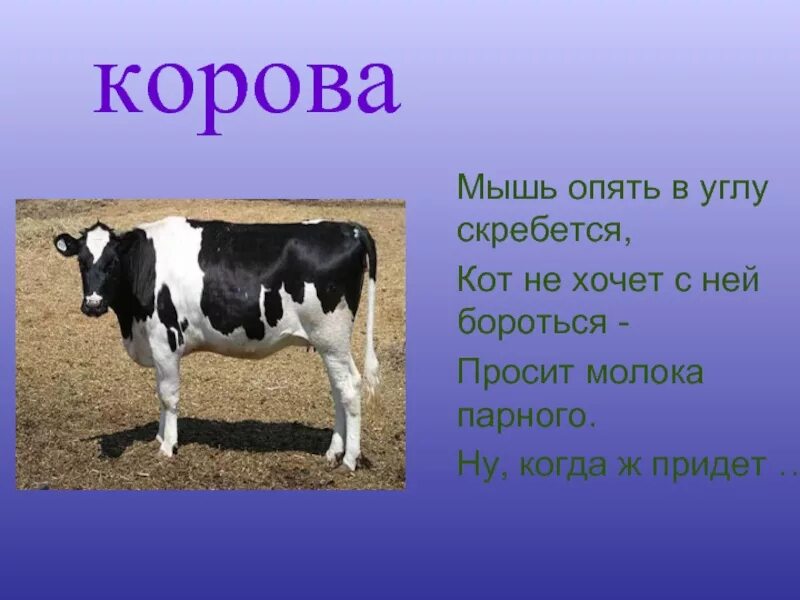 корова

Мышь опять в углу скребется,

Кот не хочет с ней бороться -

Просит молока парного.

Ну, когда ж придет ..